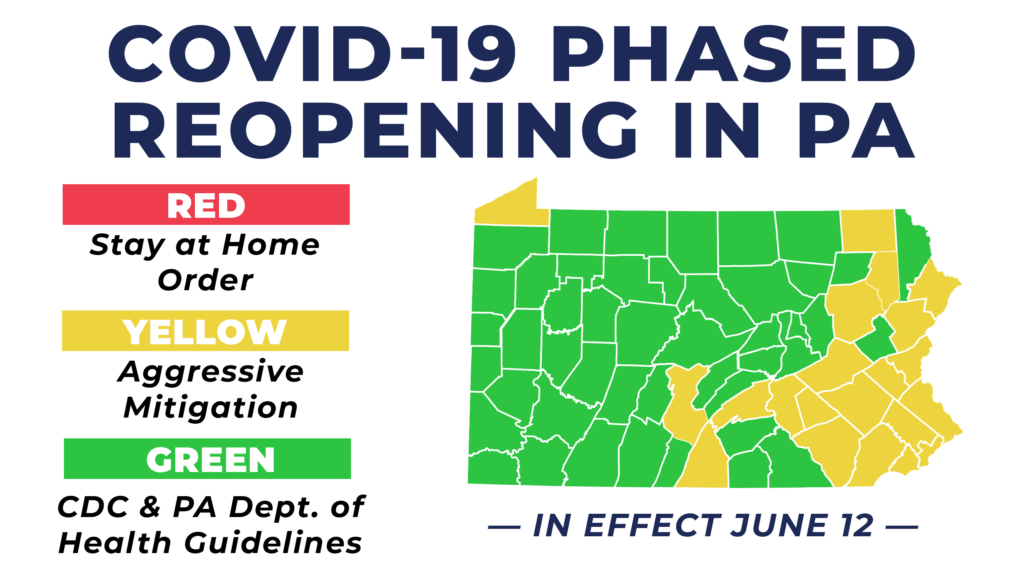 COVID-19 PHASED REOPENING IN PA

RED
Stay at Home Order

YELLOW
Aggressive Mitigation

GREEN
CDC & PA Dept. of Health Guidelines

— IN EFFECT JUNE 12 —